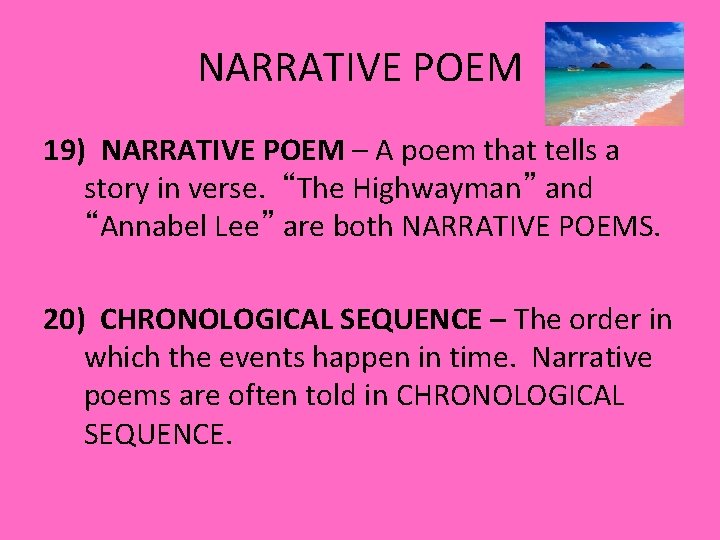 NARRATIVE POEM

19) NARRATIVE POEM – A poem that tells a story in verse. “The Highwayman” and “Annabel Lee” are both NARRATIVE POEMS.

20) CHRONOLOGICAL SEQUENCE – The order in which the events happen in time. Narrative poems are often told in CHRONOLOGICAL SEQUENCE.